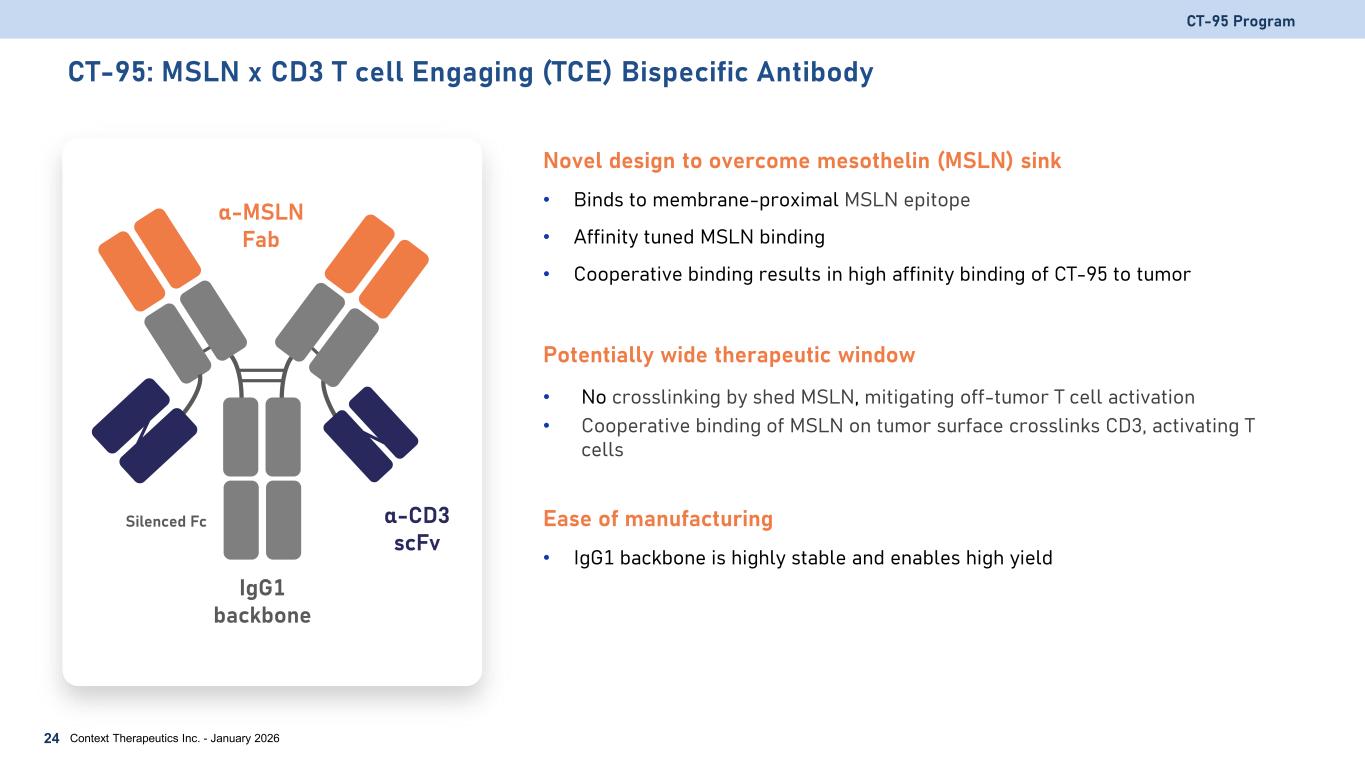 CT-95 Program

CT-95: MSLN x CD3 T cell Engaging (TCE) Bispecific Antibody

α-MSLN Fab

Silenced Fc

α-CD3 scFv

IgG1 backbone

Novel design to overcome mesothelin (MSLN) sink

• Binds to membrane-proximal MSLN epitope
• Affinity tuned MSLN binding
• Cooperative binding results in high affinity binding of CT-95 to tumor

Potentially wide therapeutic window

• No crosslinking by shed MSLN, mitigating off-tumor T cell activation
• Cooperative binding of MSLN on tumor surface crosslinks CD3, activating T cells

Ease of manufacturing

• IgG1 backbone is highly stable and enables high yield

24 Context Therapeutics Inc. - January 2026